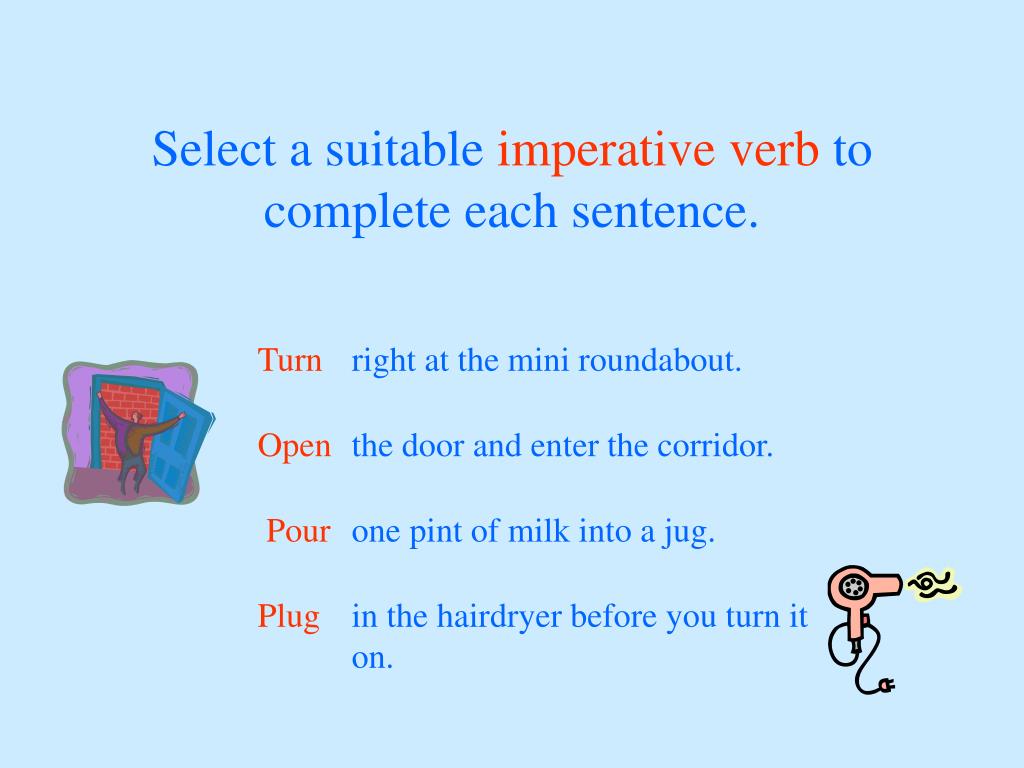 Select a suitable imperative verb to complete each sentence.

Turn right at the mini roundabout.

Open the door and enter the corridor.

Pour one pint of milk into a jug.

Plug in the hairdryer before you turn it on.